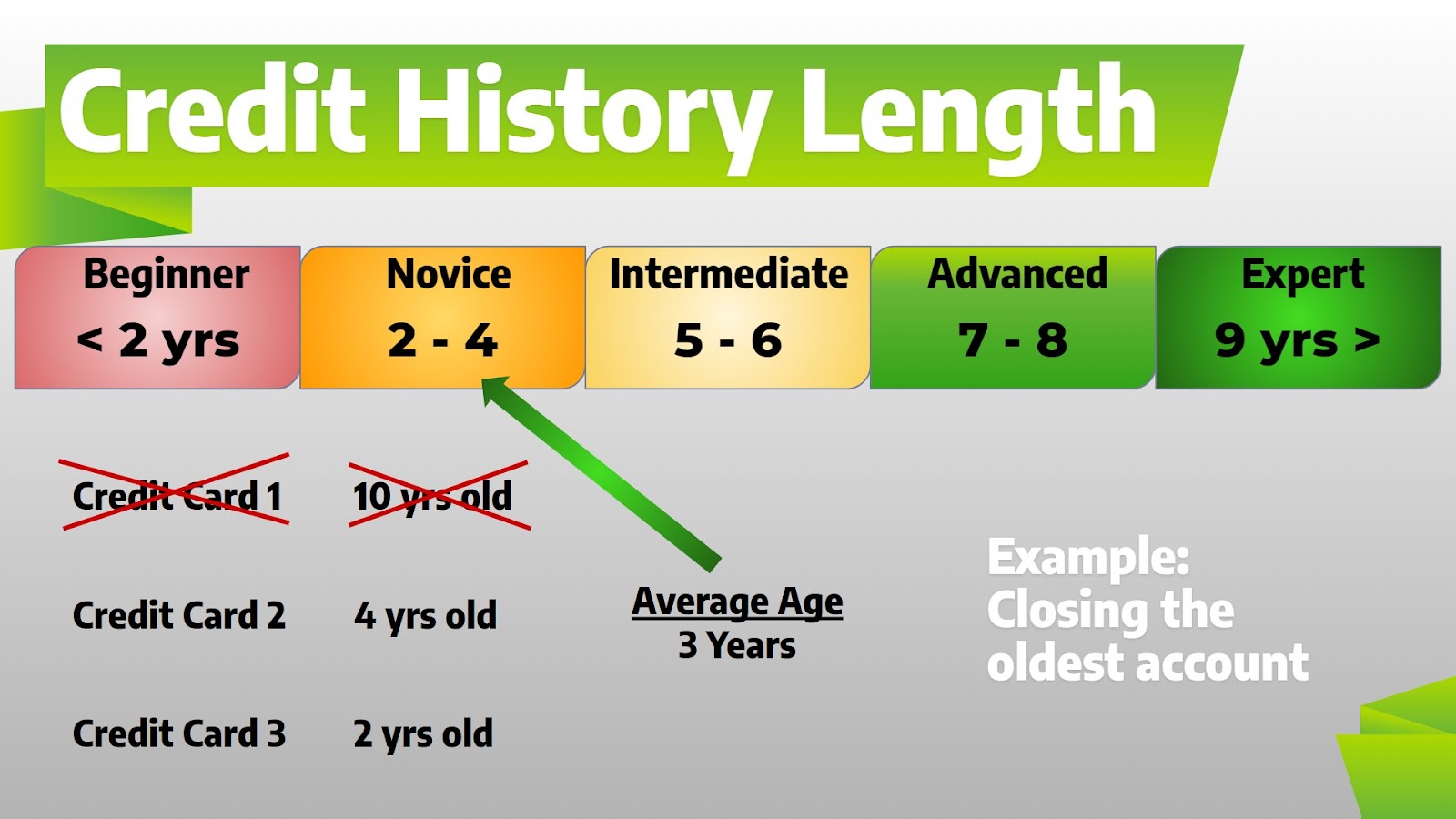 Credit History Length

| Beginner | Novice | Intermediate | Advanced | Expert |
|---|---|---|---|---|
| < 2 yrs | 2 - 4 | 5 - 6 | 7 - 8 | 9 yrs > |

Credit Card 1 10 yrs old

Credit Card 2 4 yrs old

Credit Card 3 2 yrs old

Average Age
3 Years

Example:
Closing the oldest account